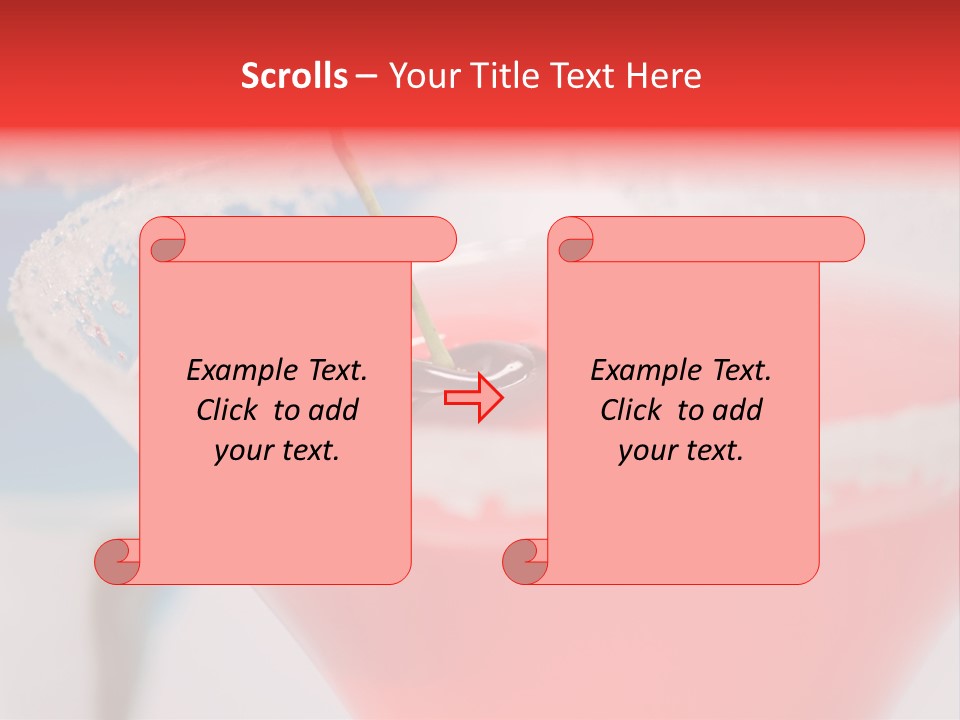 Scrolls – Your Title Text Here

Example Text. Click to add your text.

Example Text. Click to add your text.